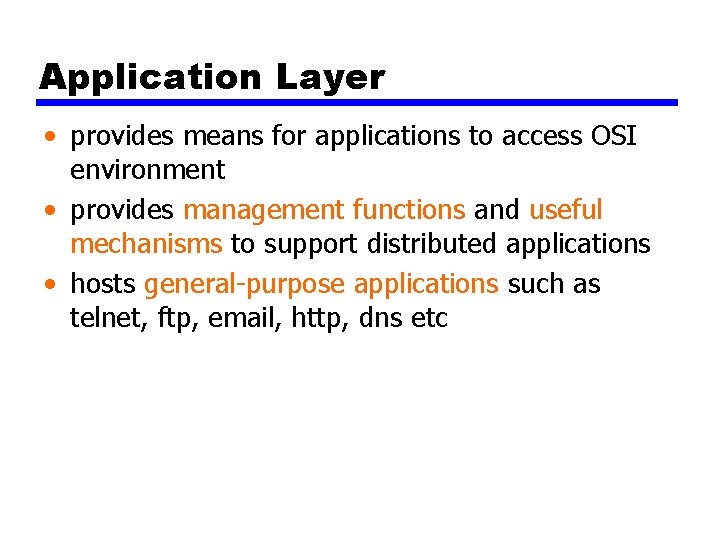 Application Layer

• provides means for applications to access OSI environment

• provides management functions and useful mechanisms to support distributed applications

• hosts general-purpose applications such as telnet, ftp, email, http, dns etc